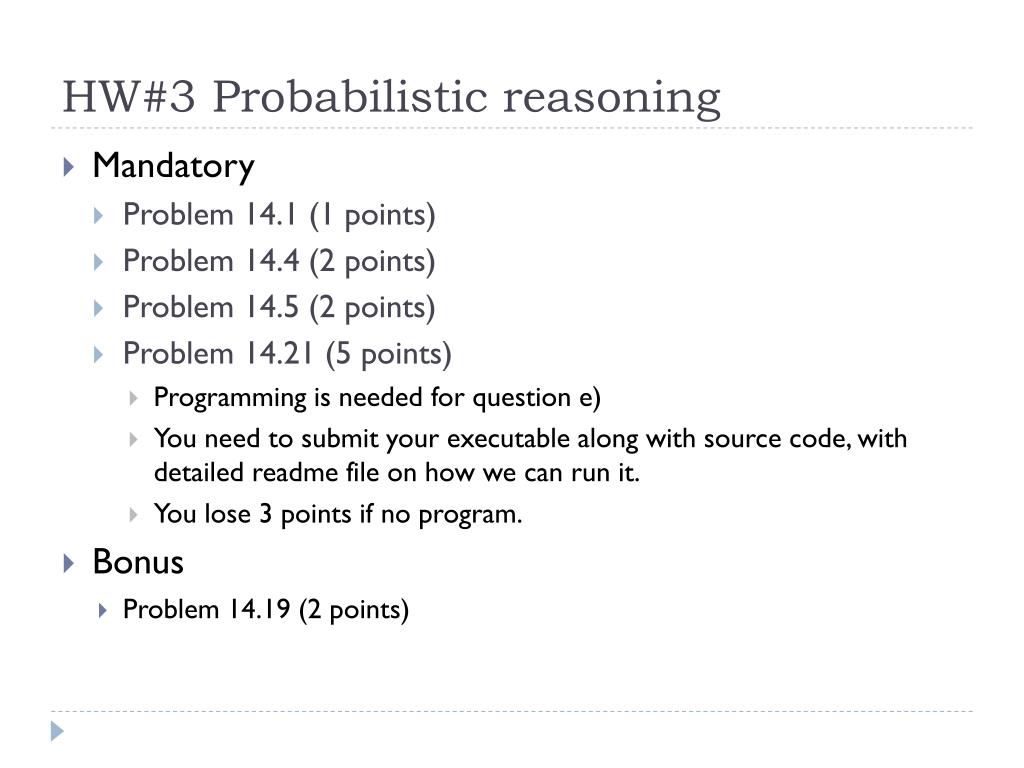 HW#3 Probabilistic reasoning

Mandatory

Problem 14.1 (1 points)

Problem 14.4 (2 points)

Problem 14.5 (2 points)

Problem 14.21 (5 points)

Programming is needed for question e)

You need to submit your executable along with source code, with detailed readme file on how we can run it.

You lose 3 points if no program.

Bonus

Problem 14.19 (2 points)